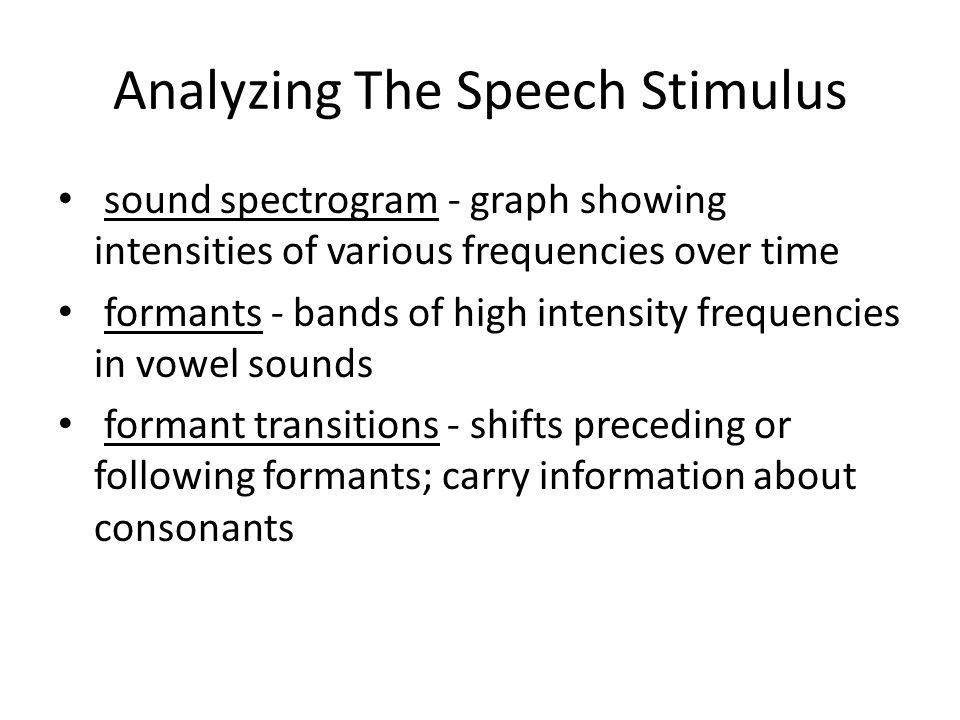 Analyzing The Speech Stimulus

• sound spectrogram - graph showing intensities of various frequencies over time
• formants - bands of high intensity frequencies in vowel sounds
• formant transitions - shifts preceding or following formants; carry information about consonants